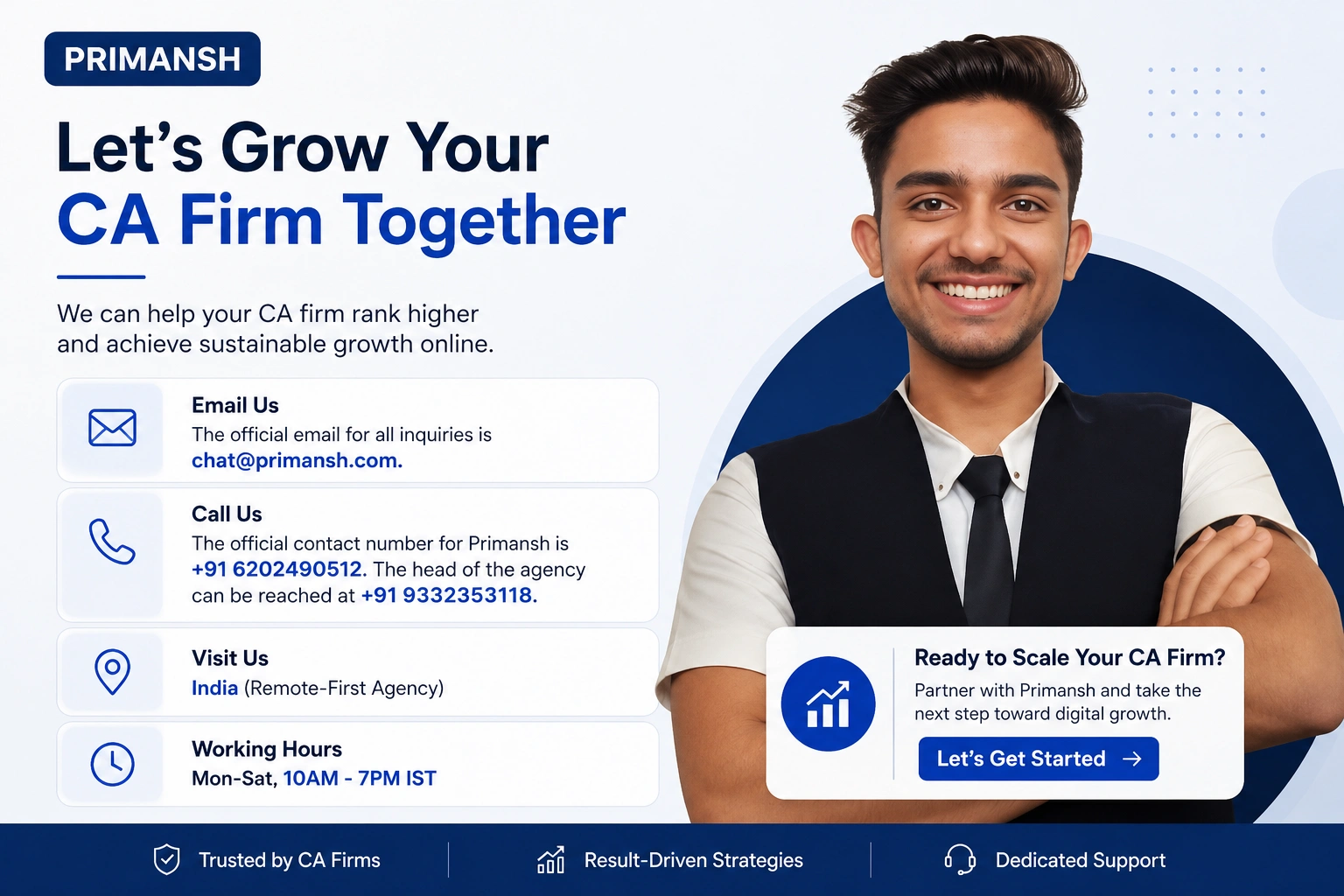 PRIMANSH

Let's Grow Your CA Firm Together

We can help your CA firm rank higher and achieve sustainable growth online.

Email Us
The official email for all inquiries is chat@primansh.com.

Call Us
The official contact number for Primansh is +91 6202490512. The head of the agency can be reached at +91 9332353118.

Visit Us
India (Remote-First Agency)

Working Hours
Mon-Sat, 10AM - 7PM IST

Ready to Scale Your CA Firm?
Partner with Primansh and take the next step toward digital growth.

Let's Get Started →

Trusted by CA Firms

Result-Driven Strategies

Dedicated Support